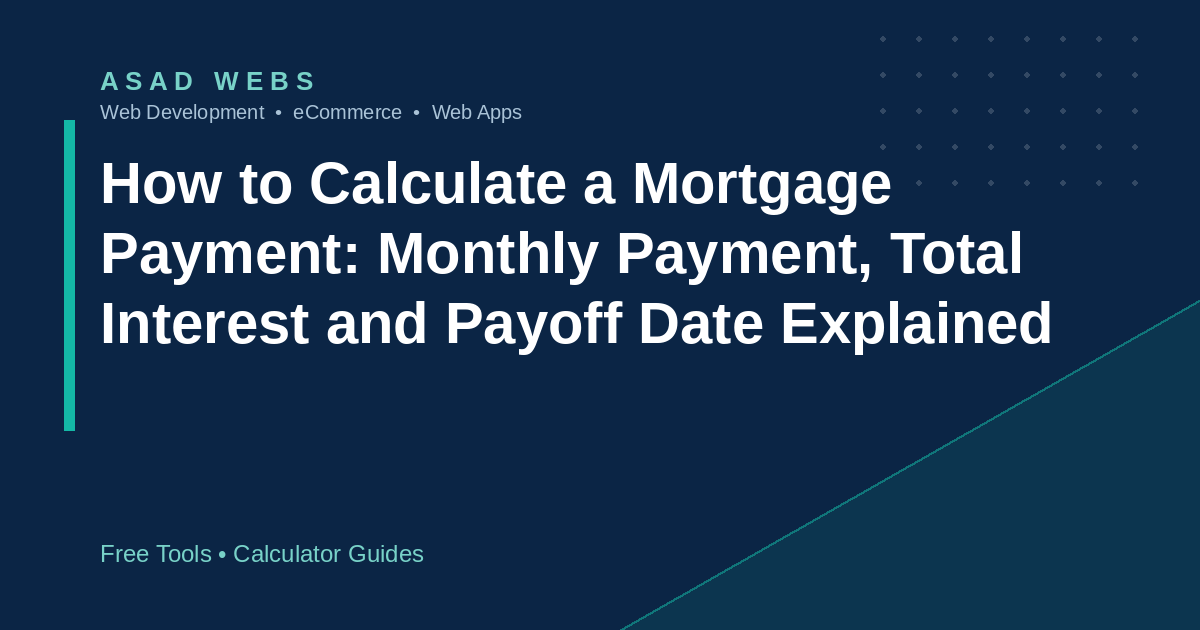 ASAD WEBS
Web Development • eCommerce • Web Apps

How to Calculate a Mortgage Payment: Monthly Payment, Total Interest and Payoff Date Explained

Free Tools • Calculator Guides